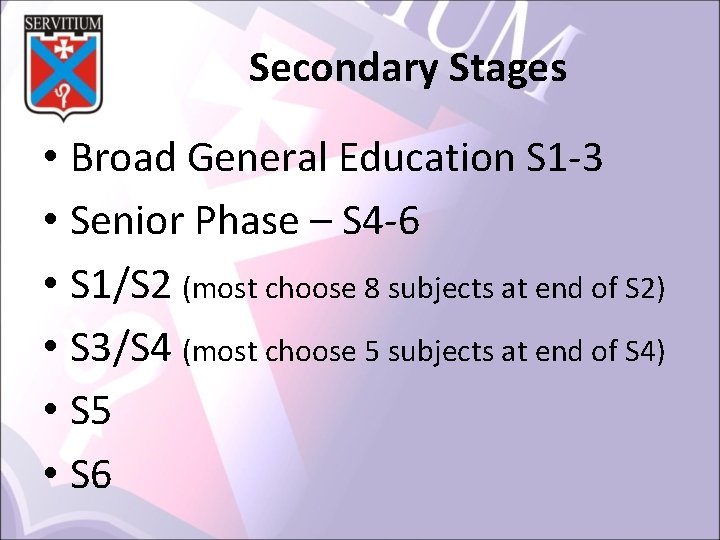 SERVITIUM

Secondary Stages

• Broad General Education S1-3
• Senior Phase – S4-6
• S1/S2 (most choose 8 subjects at end of S2)
• S3/S4 (most choose 5 subjects at end of S4)
• S5
• S6